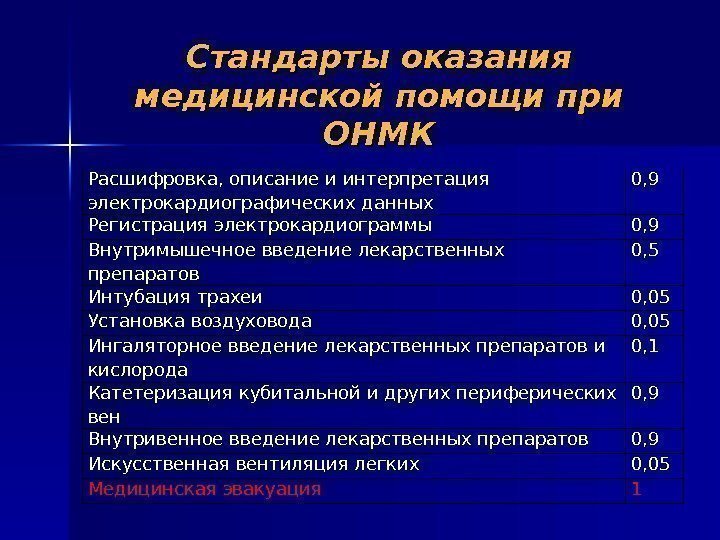 Стандарты оказания медицинской помощи при ОНМК

| | |
|---|---|
| Расшифровка, описание и интерпретация электрокардиографических данных | 0,9 |
| Регистрация электрокардиограммы | 0,9 |
| Внутримышечное введение лекарственных препаратов | 0,5 |
| Интубация трахеи | 0,05 |
| Установка воздуховода | 0,05 |
| Ингаляторное введение лекарственных препаратов и кислорода | 0,1 |
| Катетеризация кубитальной и других периферических вен | 0,9 |
| Внутривенное введение лекарственных препаратов | 0,9 |
| Искусственная вентиляция легких | 0,05 |
| Медицинская эвакуация | 1 |